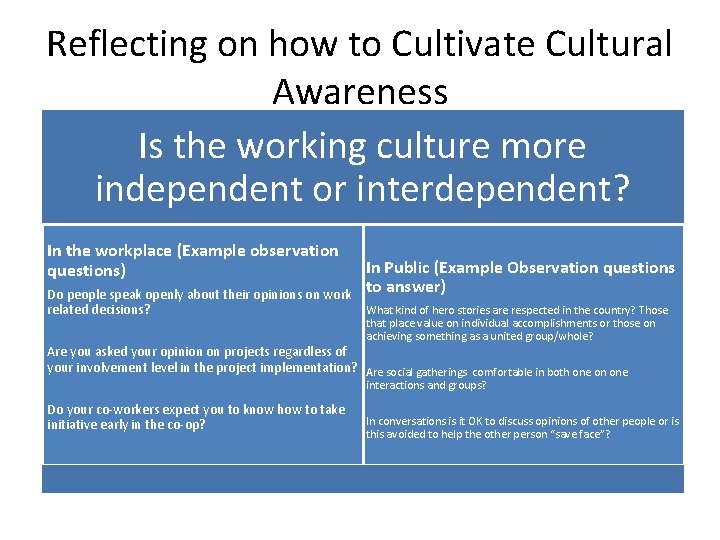 Reflecting on how to Cultivate Cultural Awareness

Is the working culture more independent or interdependent?

In the workplace (Example observation questions)

Do people speak openly about their opinions on work related decisions?

Are you asked your opinion on projects regardless of your involvement level in the project implementation?

Do your co-workers expect you to know how to take initiative early in the co-op?

In Public (Example Observation questions to answer)

What kind of hero stories are respected in the country? Those that place value on individual accomplishments or those on achieving something as a united group/whole?

Are social gatherings comfortable in both one on one interactions and groups?

In conversations is it OK to discuss opinions of other people or is this avoided to help the other person "save face"?